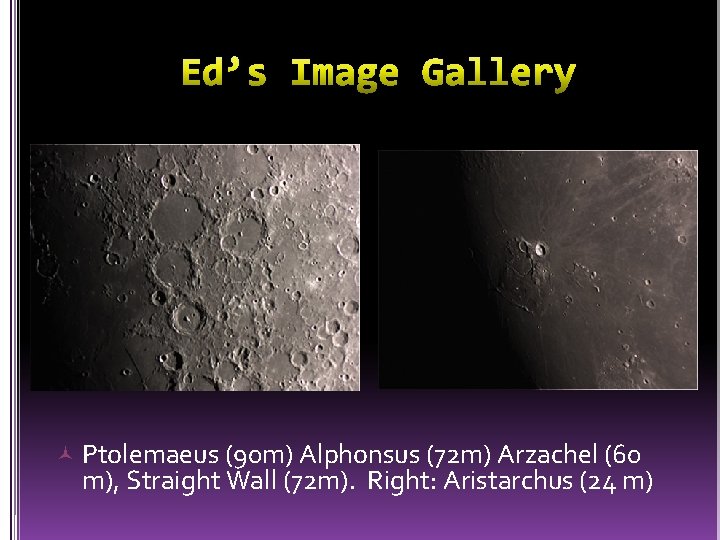 Ed's Image Gallery

Ptolemaeus (90m) Alphonsus (72m) Arzachel (60 m), Straight Wall (72m). Right: Aristarchus (24 m)